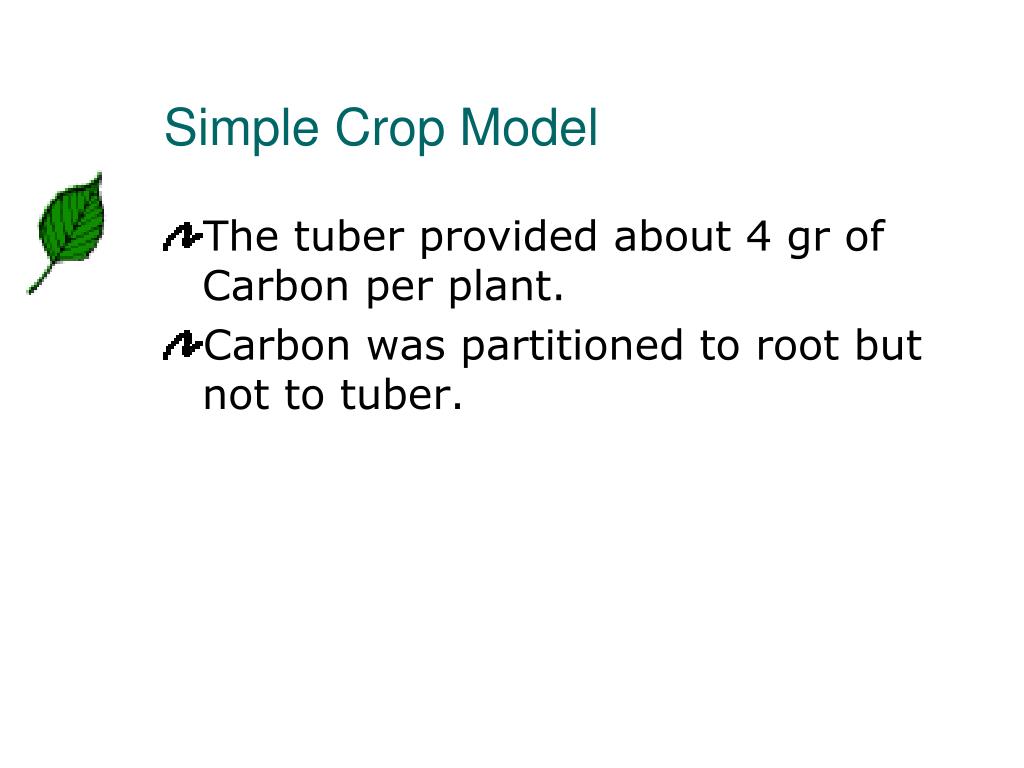 Simple Crop Model

The tuber provided about 4 gr of Carbon per plant.

Carbon was partitioned to root but not to tuber.